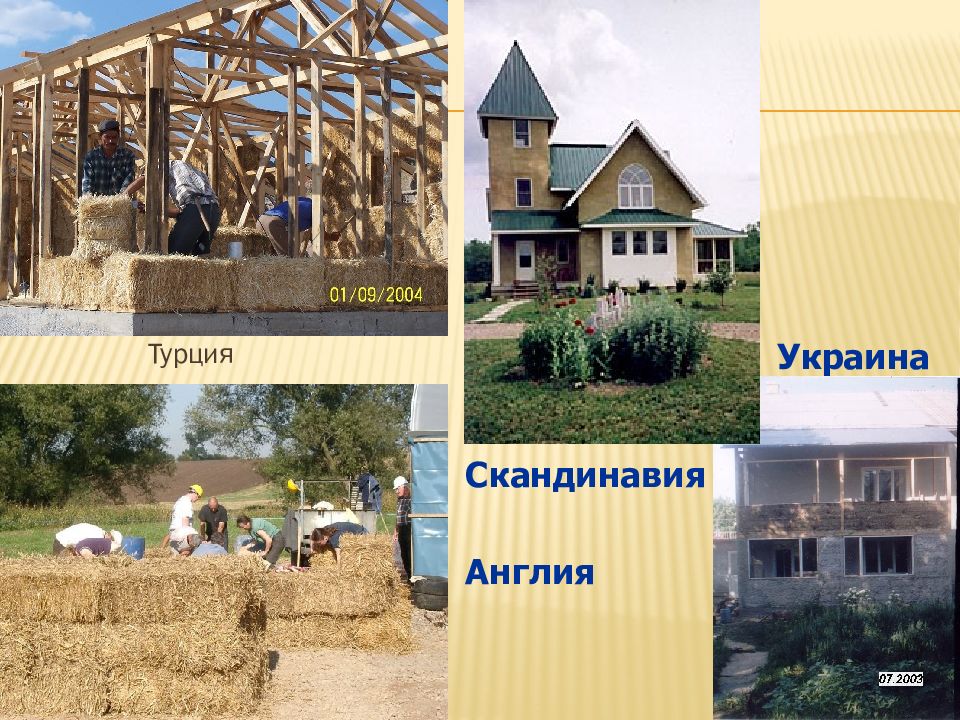 01/09/2004

Турция

Украина

Скандинавия

Англия

07.2003